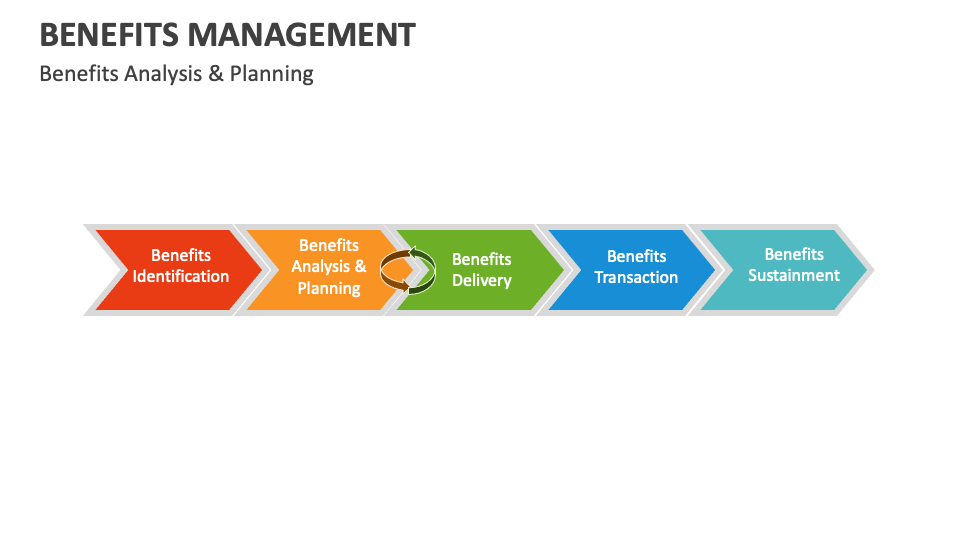 BENEFITS MANAGEMENT

Benefits Analysis & Planning

Benefits Identification

Benefits Analysis & Planning

Benefits Delivery

Benefits Transaction

Benefits Sustainment